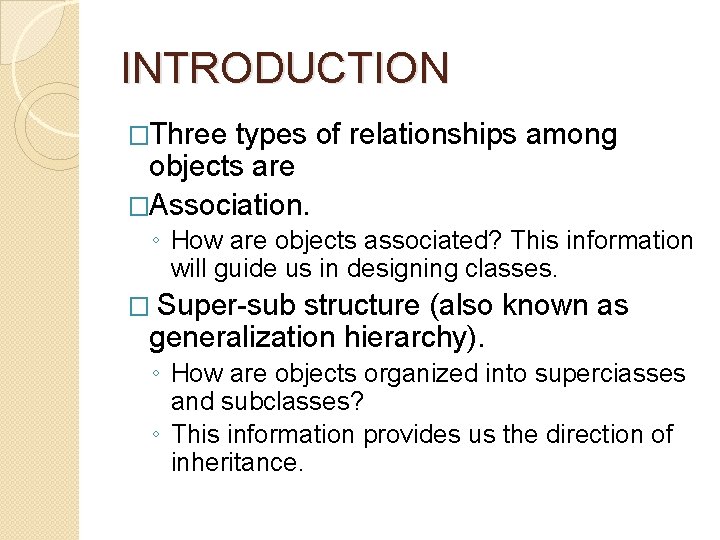 INTRODUCTION

□Three types of relationships among objects are

□Association.

◦ How are objects associated? This information will guide us in designing classes.

□ Super-sub structure (also known as generalization hierarchy).

◦ How are objects organized into superciasses and subclasses?

◦ This information provides us the direction of inheritance.